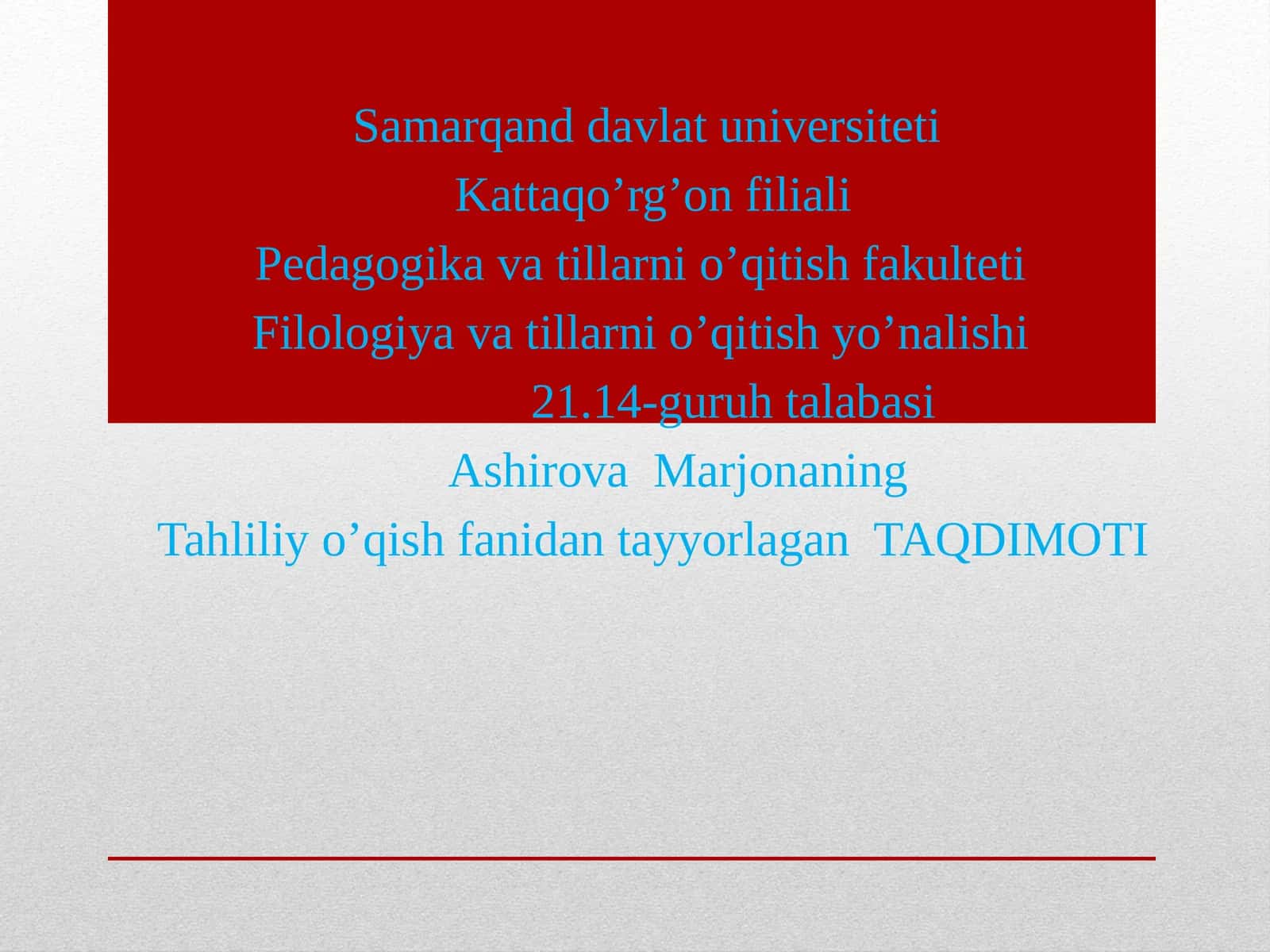 Samarqand davlat universiteti
Kattaqo’rg’on filiali
Pedagogika va tillarni o’qitish fakulteti
Filologiya va tillarni o’qitish yo’nalishi
21.14-guruh talabasi
Ashirova Marjonaning
Tahliliy o’qish fanidan tayyorlagan TAQDIMOTI